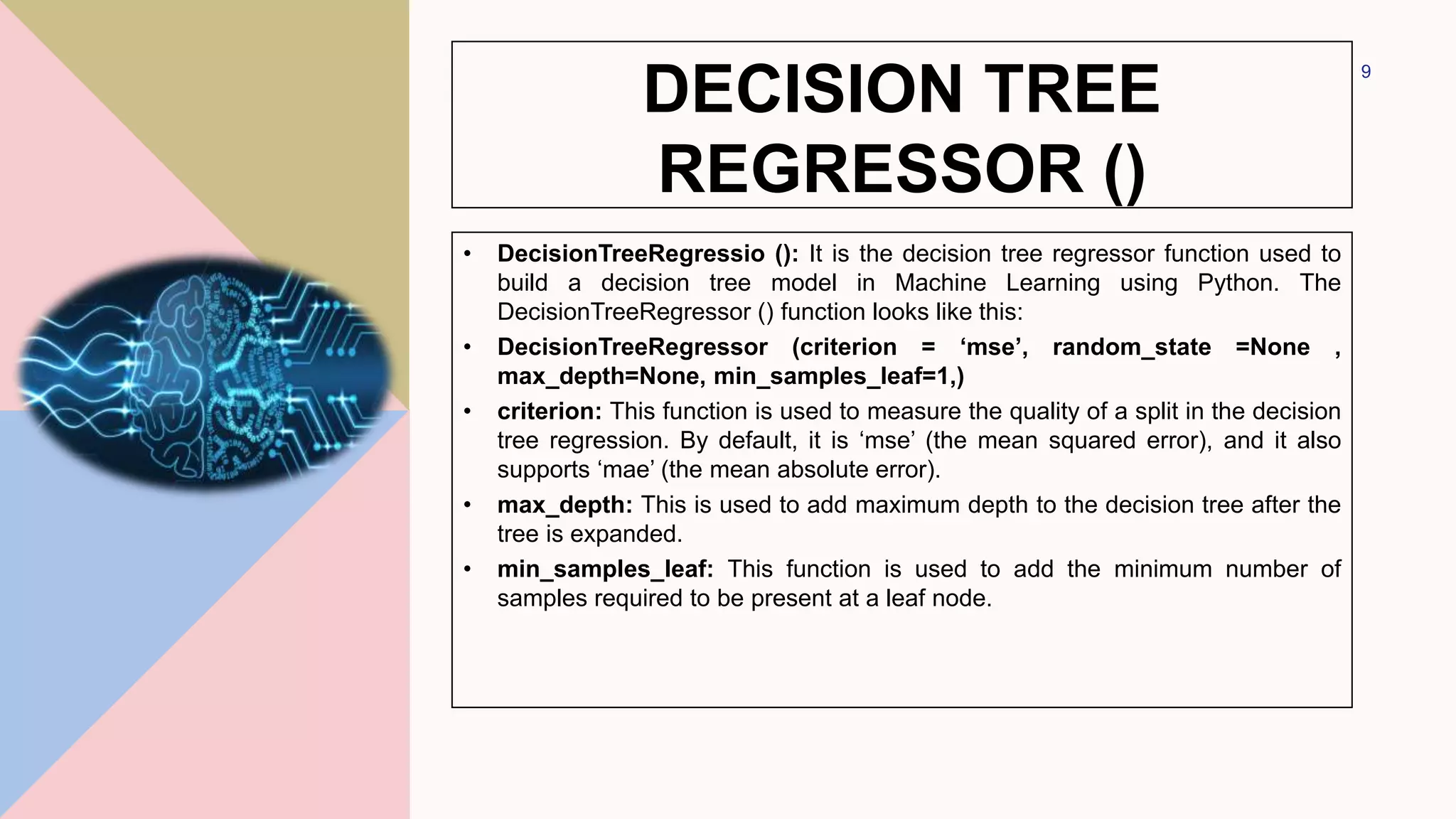 DECISION TREE REGRESSOR ()

9

• DecisionTreeRegressio (): It is the decision tree regressor function used to build a decision tree model in Machine Learning using Python. The DecisionTreeRegressor () function looks like this:
• DecisionTreeRegressor (criterion = ‘mse’, random_state =None , max_depth=None, min_samples_leaf=1,)
• criterion: This function is used to measure the quality of a split in the decision tree regression. By default, it is ‘mse’ (the mean squared error), and it also supports ‘mae’ (the mean absolute error).
• max_depth: This is used to add maximum depth to the decision tree after the tree is expanded.
• min_samples_leaf: This function is used to add the minimum number of samples required to be present at a leaf node.